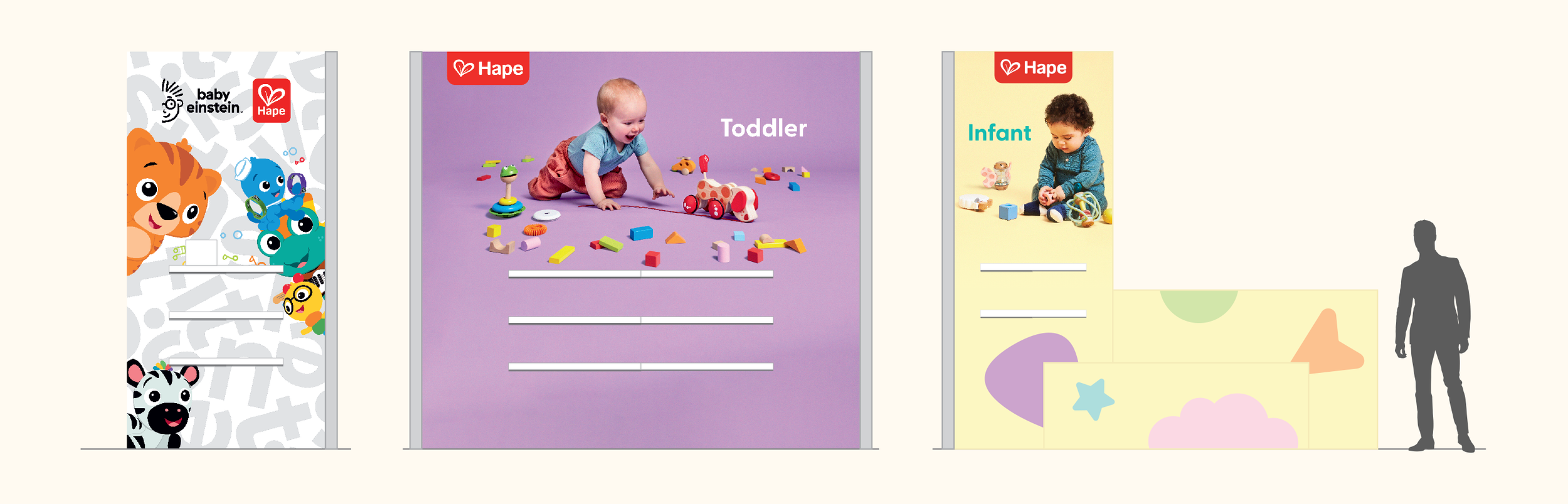 baby einstein.

Hape

Hape

Toddler

Hape

Infant